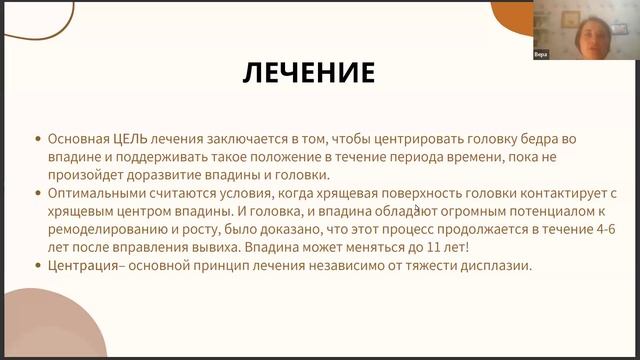 Вера

ЛЕЧЕНИЕ

• Основная ЦЕЛЬ лечения заключается в том, чтобы центрировать головку бедра во впадине и поддерживать такое положение в течение периода времени, пока не произойдет доразвитие впадины и головки.
• Оптимальными считаются условия, когда хрящевая поверхность головки контактирует с хрящевым центром впадины. И головка, и впадина обладают огромным потенциалом к ремоделированию и росту, было доказано, что этот процесс продолжается в течение 4-6 лет после вправления вывиха. Впадина может меняться до 11 лет!
• Центрация– основной принцип лечения независимо от тяжести дисплазии.